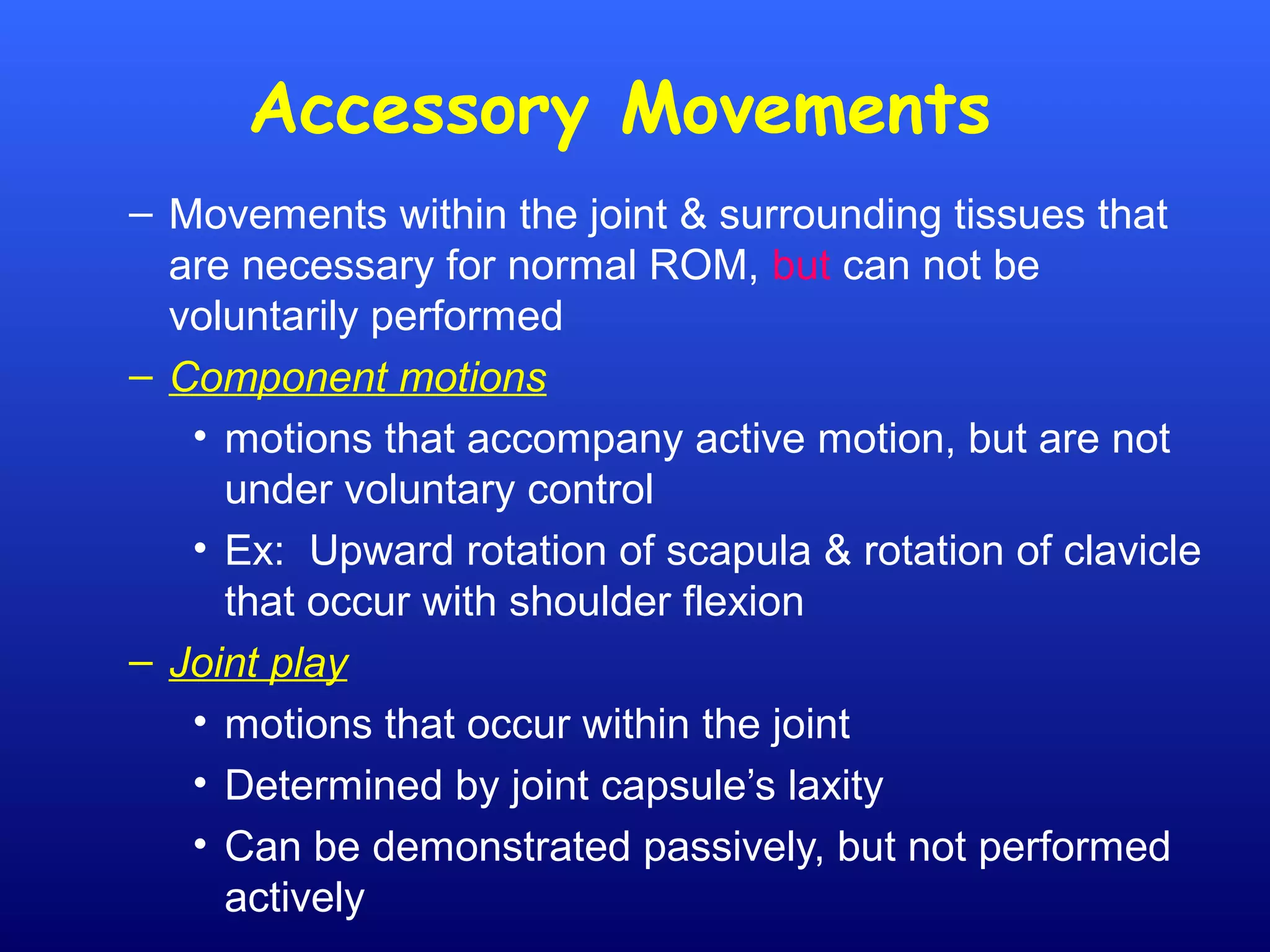 Accessory Movements

– Movements within the joint & surrounding tissues that are necessary for normal ROM, but can not be voluntarily performed

– Component motions

• motions that accompany active motion, but are not under voluntary control

• Ex:  Upward rotation of scapula & rotation of clavicle that occur with shoulder flexion

– Joint play

• motions that occur within the joint

• Determined by joint capsule’s laxity

• Can be demonstrated passively, but not performed actively